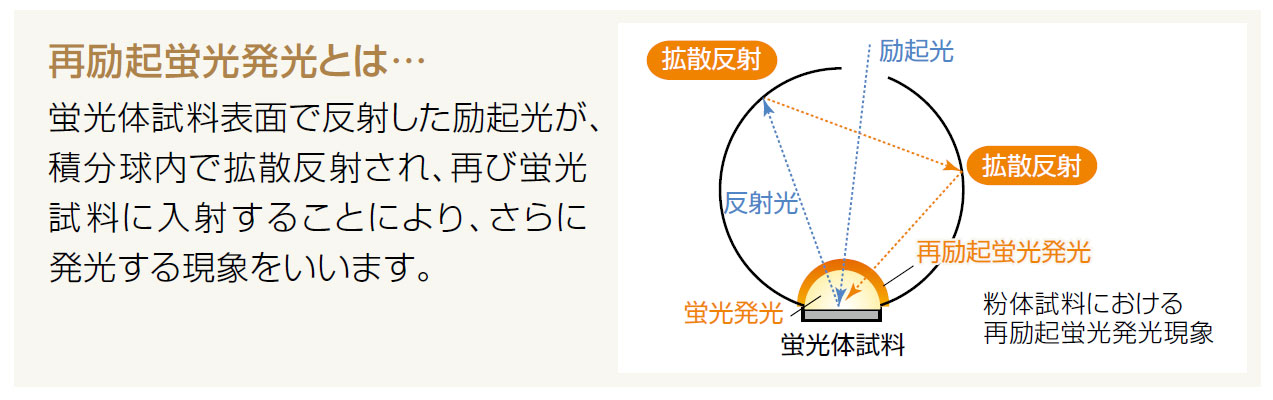 再励起蛍光発光とは…

蛍光体試料表面で反射した励起光が、積分球内で拡散反射され、再び蛍光試料に入射することにより、さらに発光する現象をいいます。

拡散反射

励起光

拡散反射

反射光

再励起蛍光発光

蛍光発光

蛍光体試料

粉体試料における
再励起蛍光発光現象